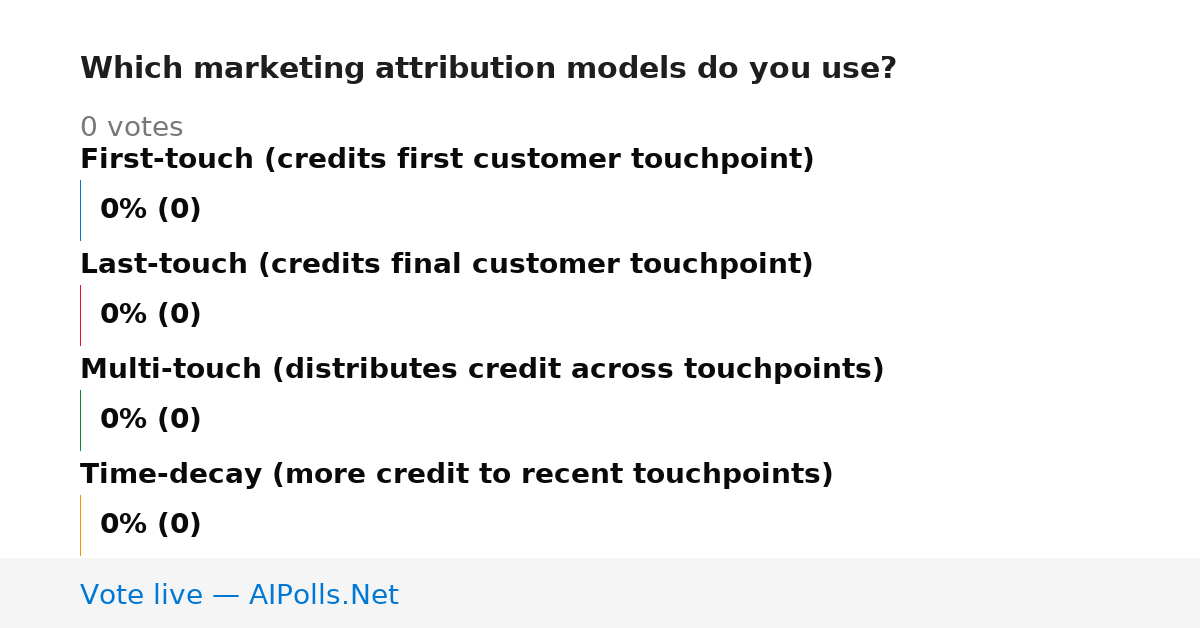 Which marketing attribution models do you use?

0 votes

First-touch (credits first customer touchpoint)

0% (0)

Last-touch (credits final customer touchpoint)

0% (0)

Multi-touch (distributes credit across touchpoints)

0% (0)

Time-decay (more credit to recent touchpoints)

0% (0)

Vote live — AIPolls.Net